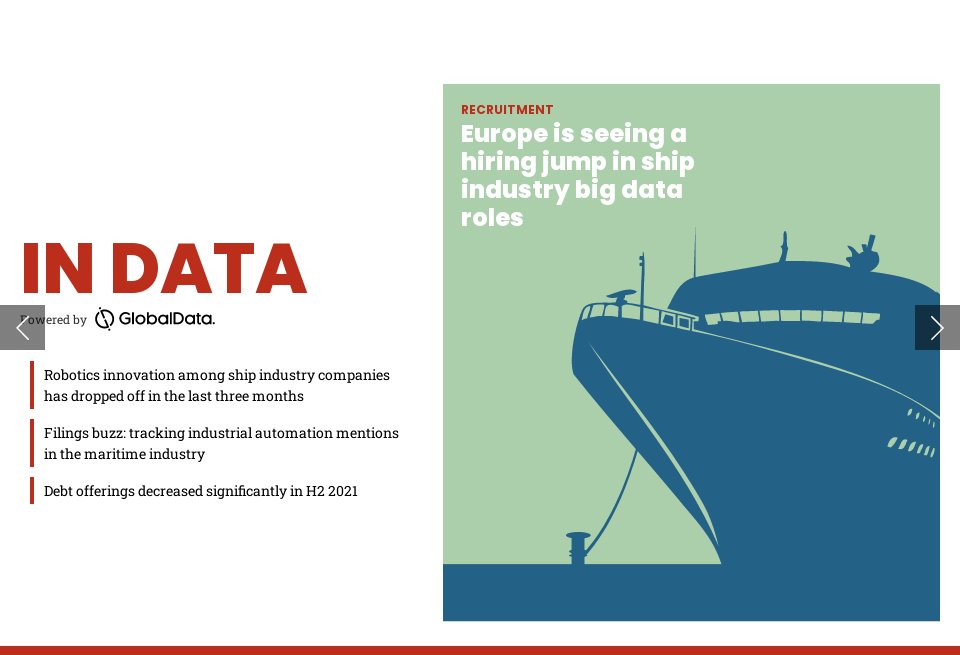 IN DATA

Powered by GlobalData.

Robotics innovation among ship industry companies has dropped off in the last three months

Filings buzz: tracking industrial automation mentions in the maritime industry

Debt offerings decreased significantly in H2 2021

RECRUITMENT

Europe is seeing a hiring jump in ship industry big data roles